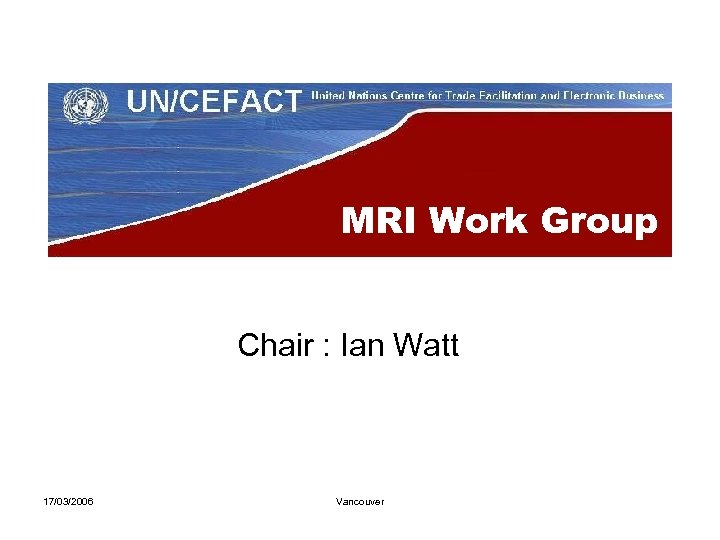 UN/CEFACT United Nations Centre for Trade Facilitation and Electronic Business

MRI Work Group

Chair : Ian Watt

17/03/2006

Vancouver